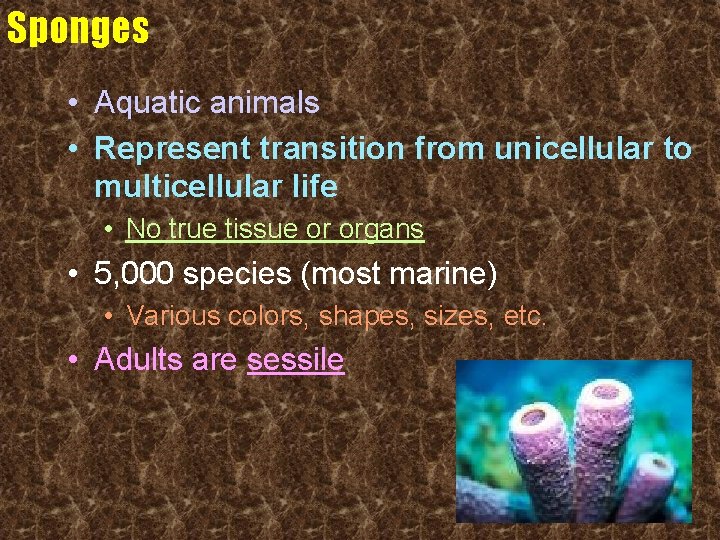 Sponges

• Aquatic animals
• Represent transition from unicellular to multicellular life
  • No true tissue or organs
• 5,000 species (most marine)
  • Various colors, shapes, sizes, etc.
• Adults are sessile